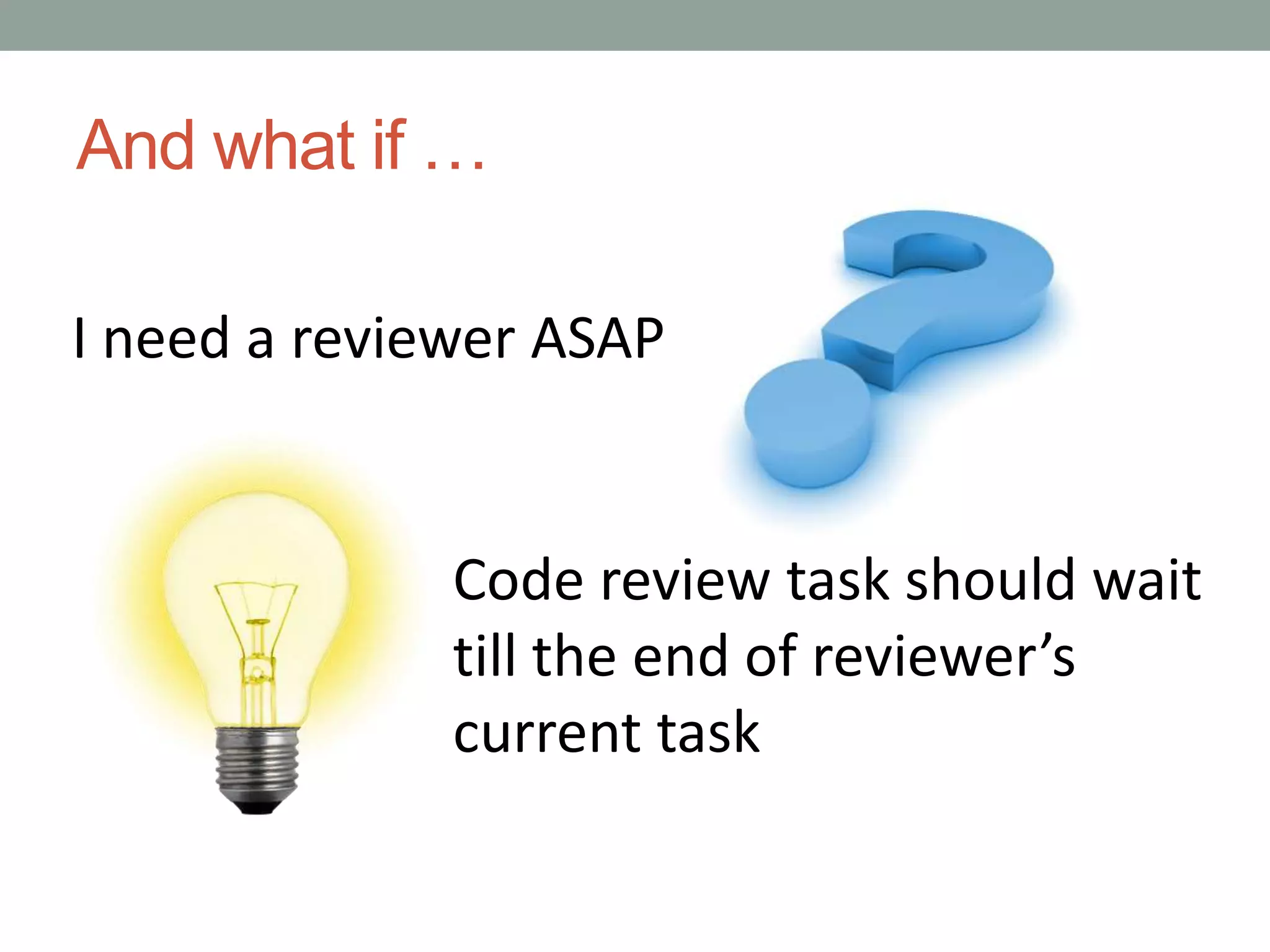 And what if …

I need a reviewer ASAP

Code review task should wait till the end of reviewer’s current task